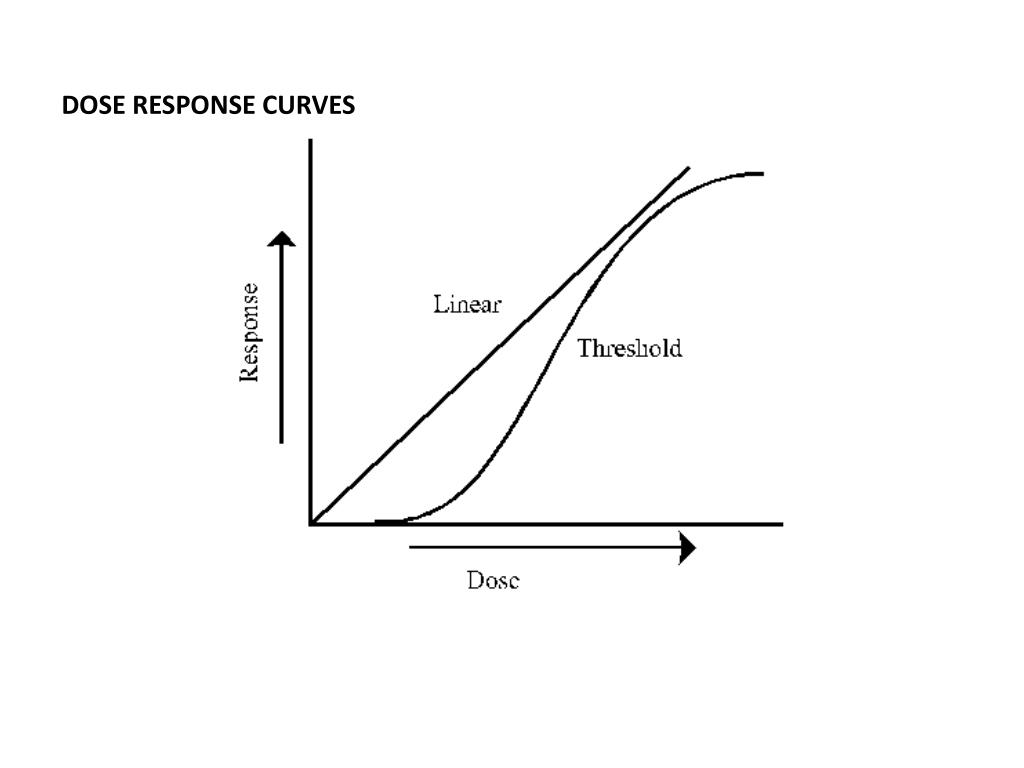 DOSE RESPONSE CURVES

Response

Linear

Threshold

Dose